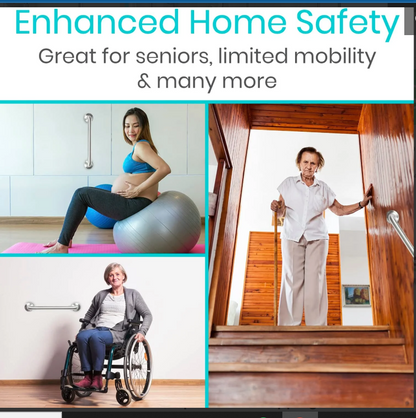 Enhanced Home Safety

Great for seniors, limited mobility & many more